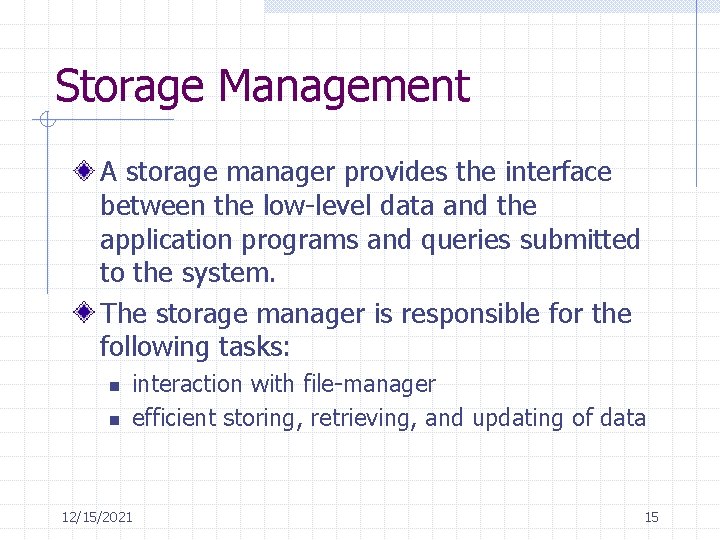 Storage Management

A storage manager provides the interface between the low-level data and the application programs and queries submitted to the system.

The storage manager is responsible for the following tasks:

interaction with file-manager

efficient storing, retrieving, and updating of data

12/15/2021

15